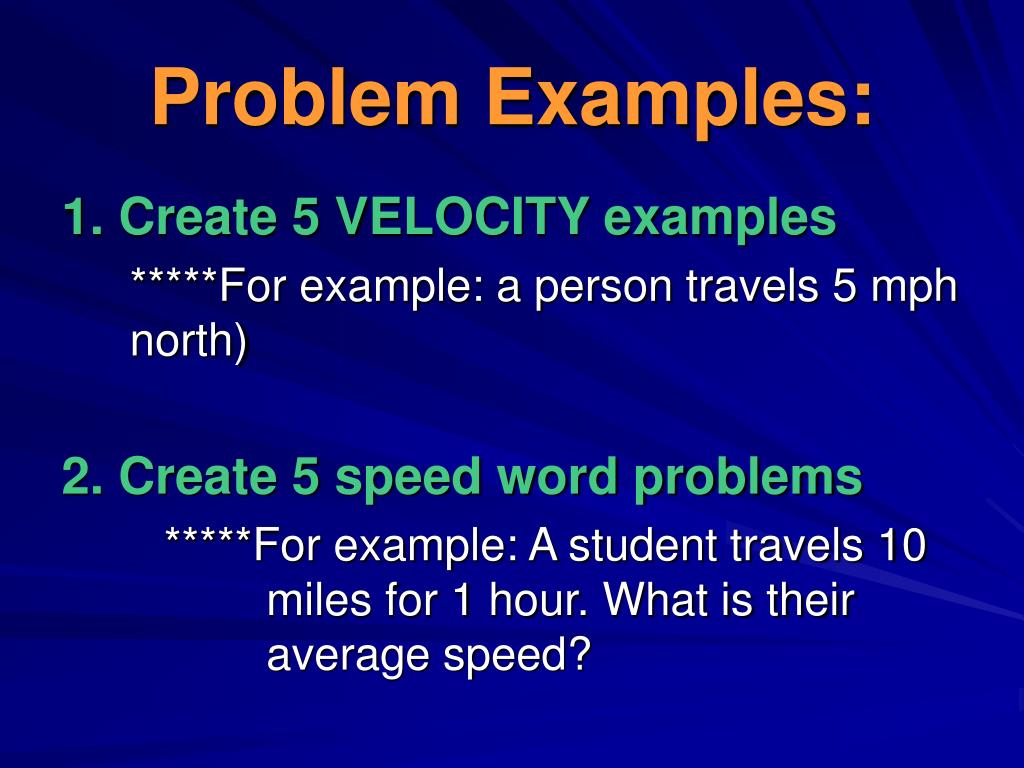 Problem Examples:

1. Create 5 VELOCITY examples

*****For example: a person travels 5 mph north)

2. Create 5 speed word problems

*****For example: A student travels 10 miles for 1 hour. What is their average speed?